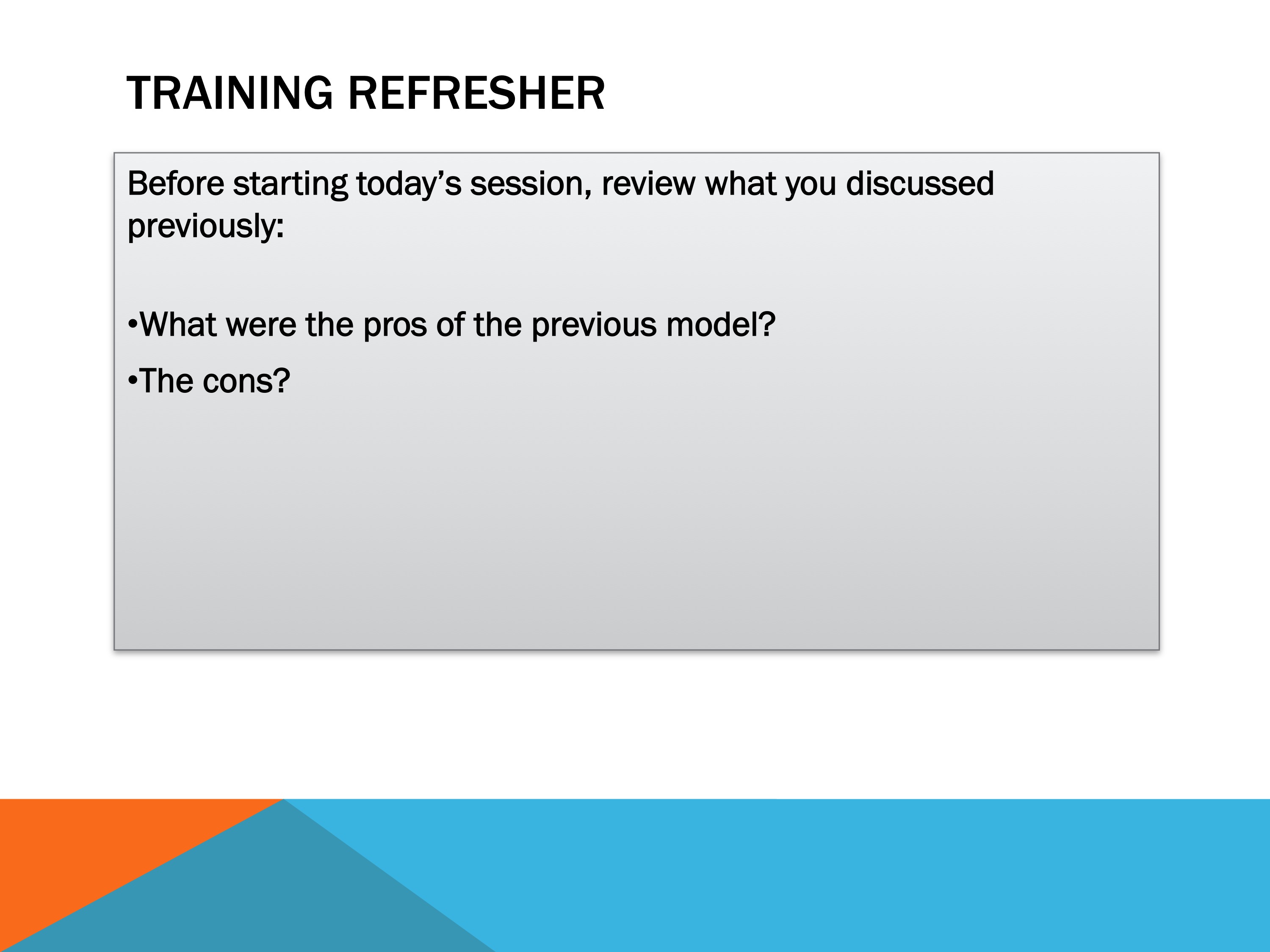 TRAINING REFRESHER

Before starting today’s session, review what you discussed previously:

•What were the pros of the previous model?

•The cons?